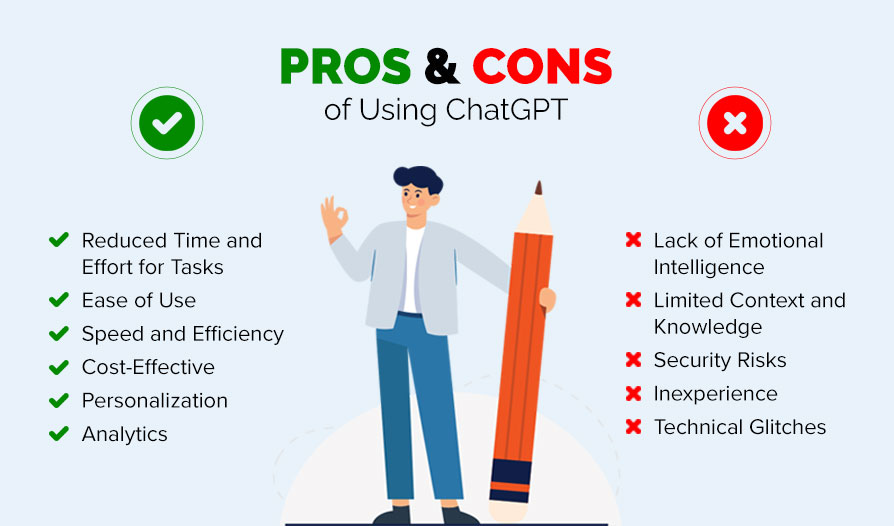 PROS & CONS
of Using ChatGPT

Reduced Time and Effort for Tasks
Ease of Use
Speed and Efficiency
Cost-Effective
Personalization
Analytics

Lack of Emotional Intelligence
Limited Context and Knowledge
Security Risks
Inexperience
Technical Glitches